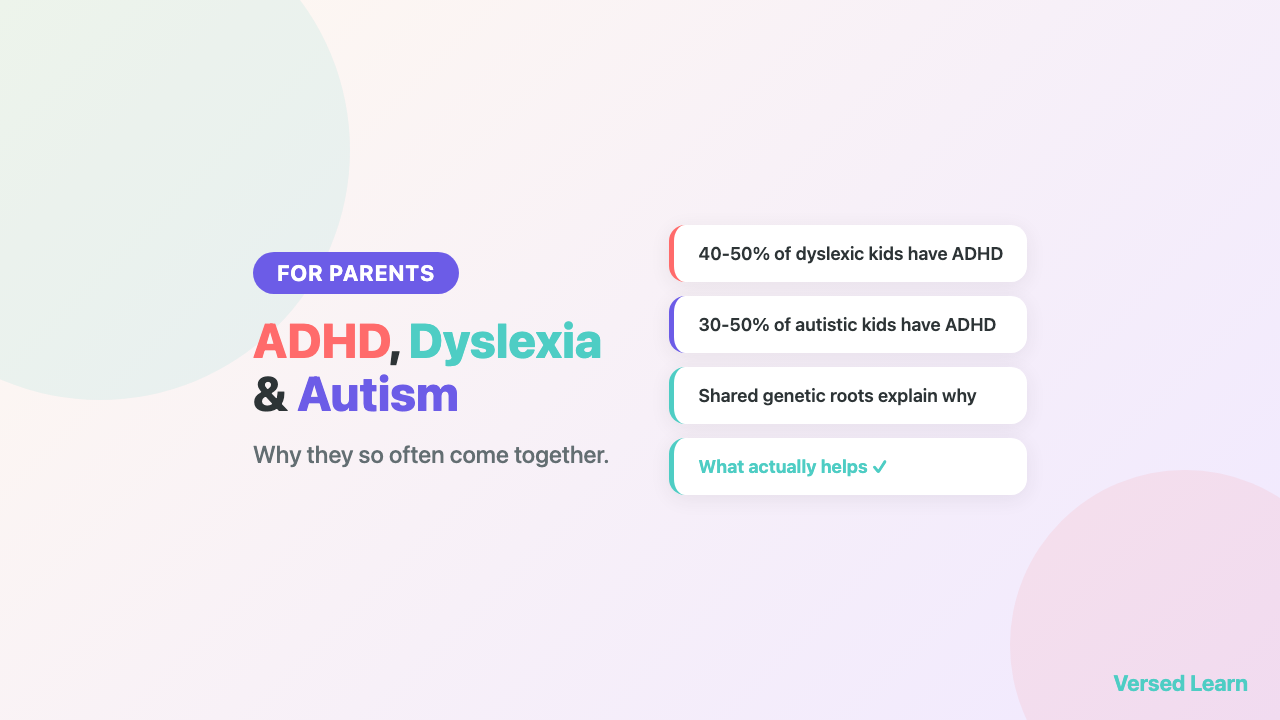 FOR PARENTS

ADHD, Dyslexia & Autism

Why they so often come together.

40-50% of dyslexic kids have ADHD

30-50% of autistic kids have ADHD

Shared genetic roots explain why

What actually helps ✓

Versed Learn